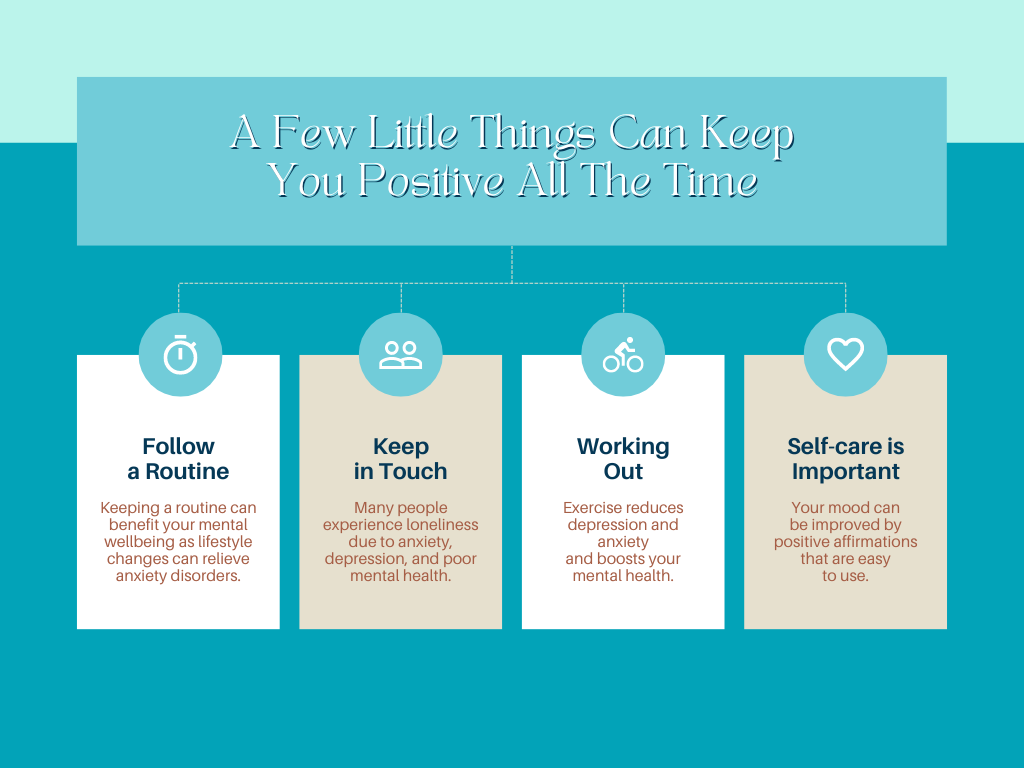 A Few Little Things Can Keep You Positive All The Time

Follow a Routine

Keeping a routine can benefit your mental wellbeing as lifestyle changes can relieve anxiety disorders.

Keep in Touch

Many people experience loneliness due to anxiety, depression, and poor mental health.

Working Out

Exercise reduces depression and anxiety and boosts your mental health.

Self-care is Important

Your mood can be improved by positive affirmations that are easy to use.